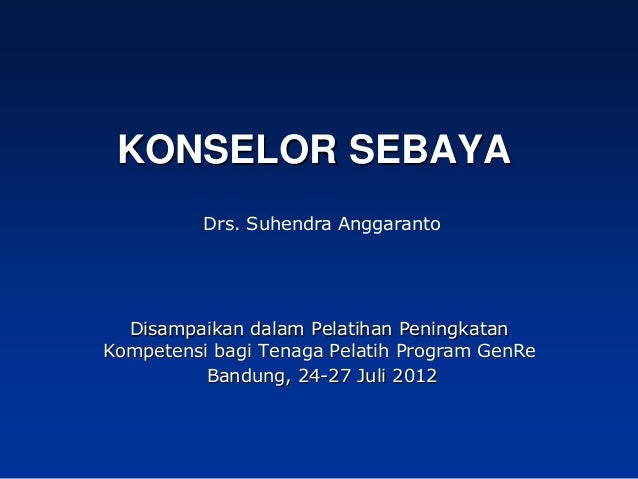 KONSELOR SEBAYA

Drs. Suhendra Anggaranto

Disampaikan dalam Pelatihan Peningkatan Kompetensi bagi Tenaga Pelatih Program GenRe
Bandung, 24-27 Juli 2012